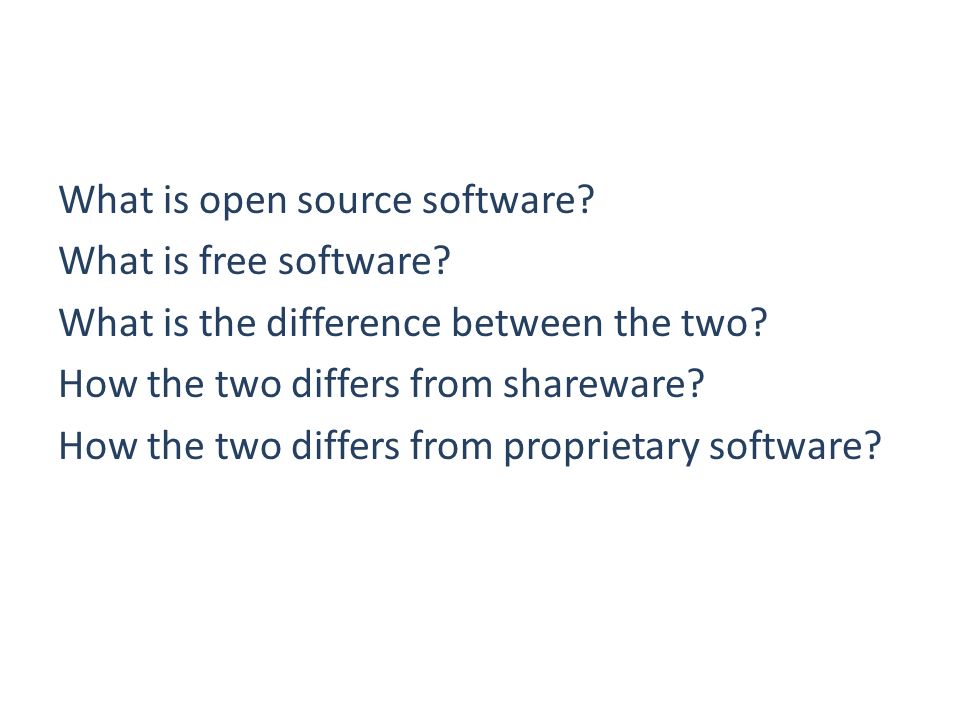 What is open source software?

What is free software?

What is the difference between the two?

How the two differs from shareware?

How the two differs from proprietary software?